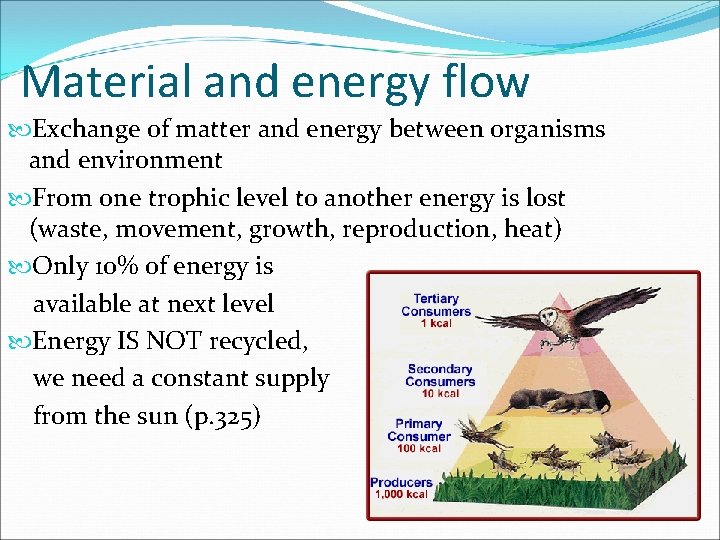 Material and energy flow

Exchange of matter and energy between organisms and environment

From one trophic level to another energy is lost (waste, movement, growth, reproduction, heat)

Only 10% of energy is available at next level

Energy IS NOT recycled, we need a constant supply from the sun (p.325)

Tertiary Consumers
1 kcal

Secondary Consumers
10 kcal

Primary Consumer
100 kcal

Producers
1,000 kcal